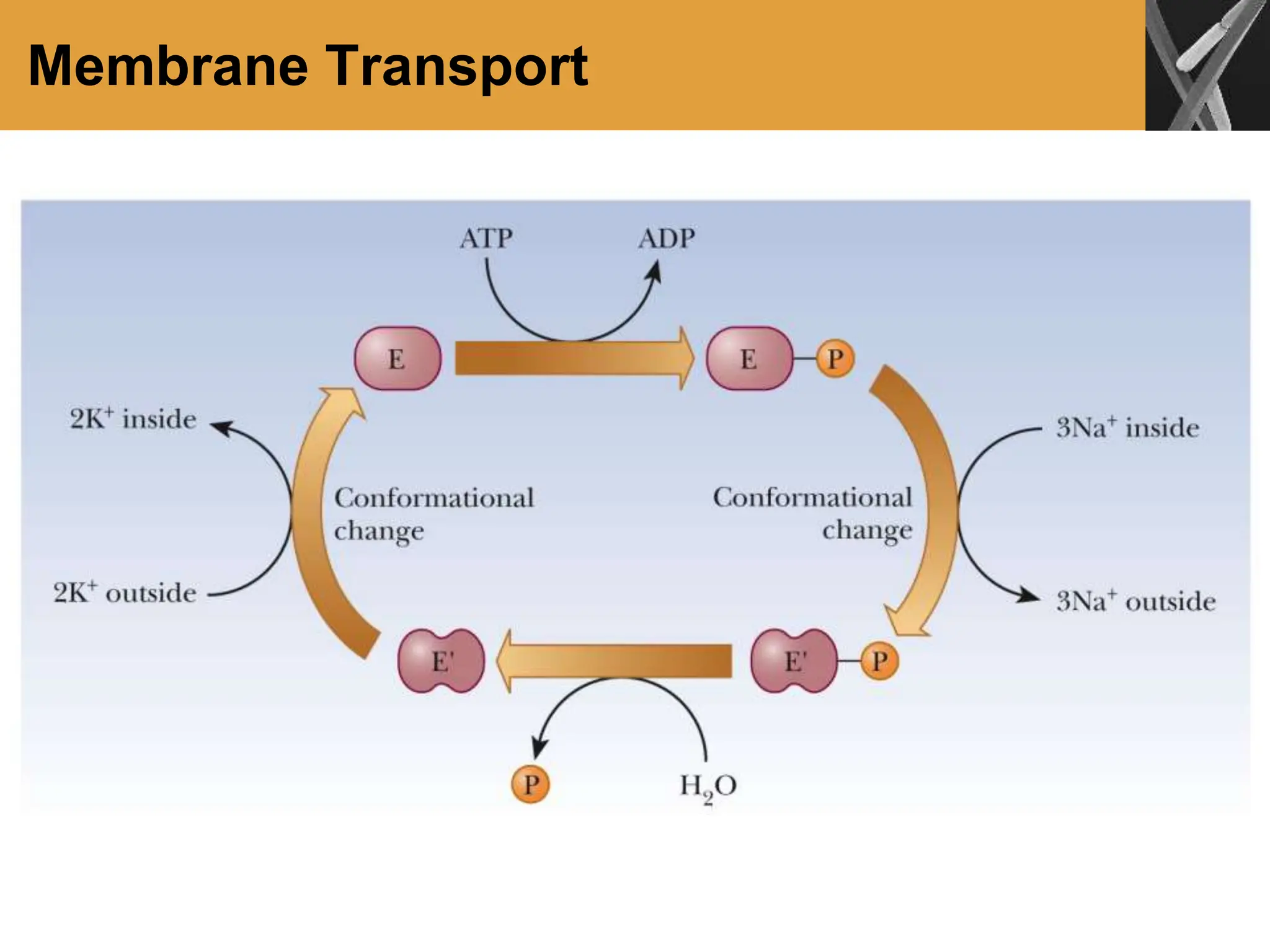 Membrane Transport

ATP

ADP

E

E

P

$2K^+$ inside

$3Na^+$ inside

Conformational change

Conformational change

$2K^+$ outside

$3Na^+$ outside

E'

E'

P

P

$H_2O$